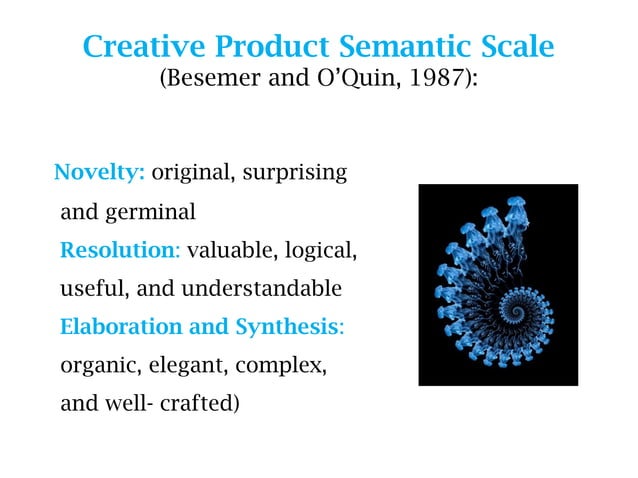 Creative Product Semantic Scale
(Besemer and O'Quin, 1987):

Novelty: original, surprising and germinal

Resolution: valuable, logical, useful, and understandable

Elaboration and Synthesis: organic, elegant, complex, and well- crafted)